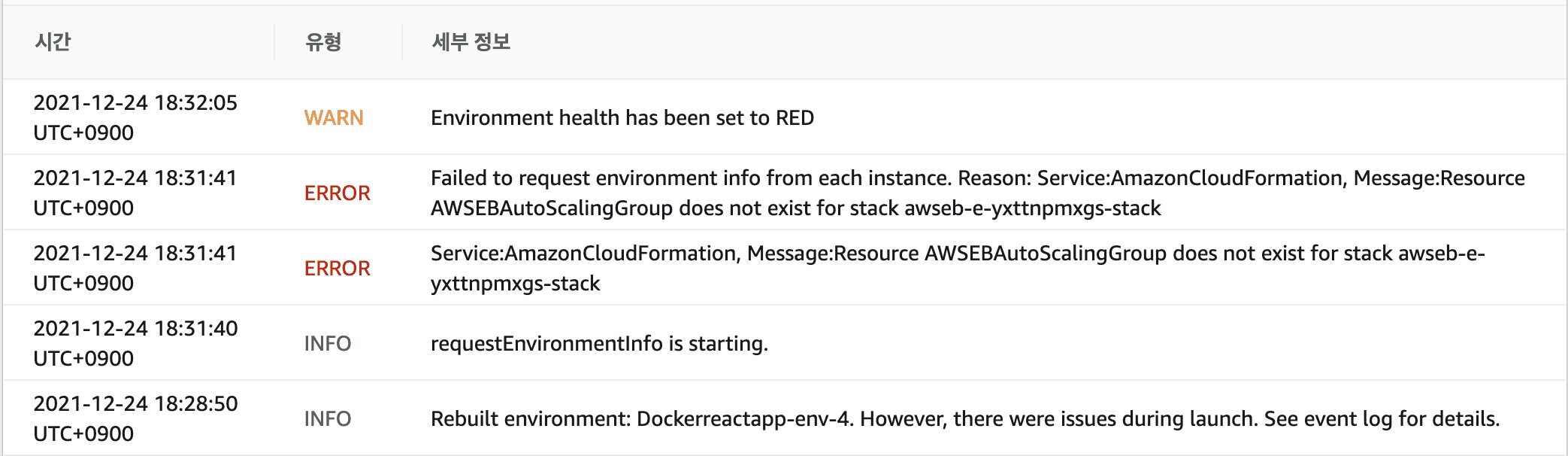 | 시간 | 유형 | 세부 정보 |
|---|---|---|
| 2021-12-24 18:32:05 UTC+0900 | WARN | Environment health has been set to RED |
| 2021-12-24 18:31:41 UTC+0900 | ERROR | Failed to request environment info from each instance. Reason: Service:AmazonCloudFormation, Message:Resource AWSEBAutoScalingGroup does not exist for stack awseb-e-yxttnpmxgs-stack |
| 2021-12-24 18:31:41 UTC+0900 | ERROR | Service:AmazonCloudFormation, Message:Resource AWSEBAutoScalingGroup does not exist for stack awseb-e-yxttnpmxgs-stack |
| 2021-12-24 18:31:40 UTC+0900 | INFO | requestEnvironmentInfo is starting. |
| 2021-12-24 18:28:50 UTC+0900 | INFO | Rebuilt environment: Dockerreactapp-env-4. However, there were issues during launch. See event log for details. |